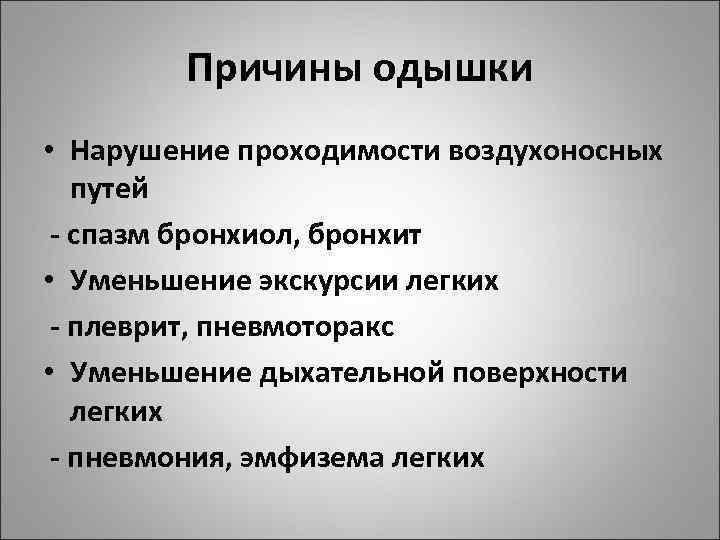 Причины одышки

• Нарушение проходимости воздухоносных путей

- спазм бронхиол, бронхит

• Уменьшение экскурсии легких

- плеврит, пневмоторакс

• Уменьшение дыхательной поверхности легких

- пневмония, эмфизема легких